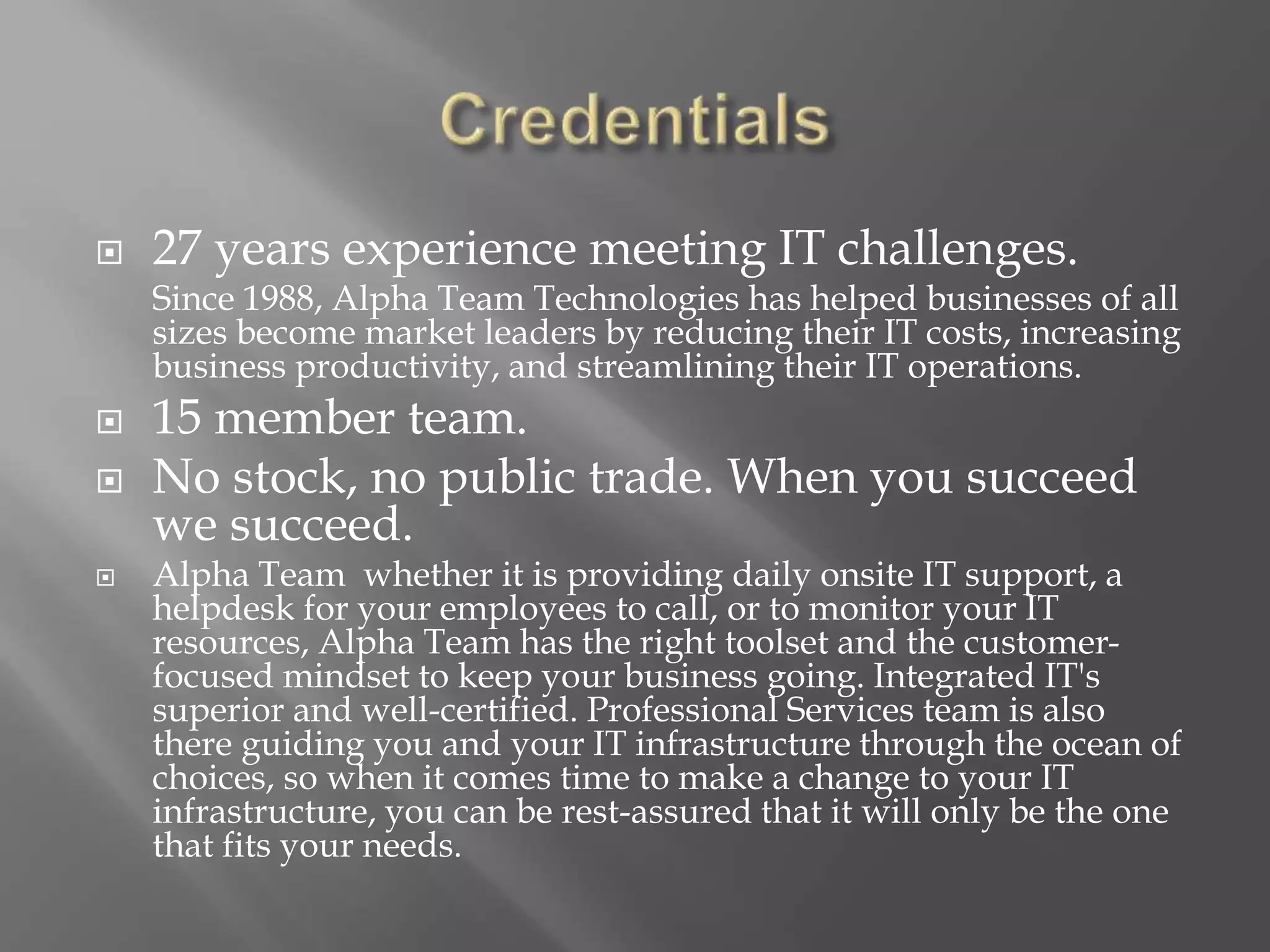 Credentials

27 years experience meeting IT challenges.

Since 1988, Alpha Team Technologies has helped businesses of all sizes become market leaders by reducing their IT costs, increasing business productivity, and streamlining their IT operations.

15 member team.

No stock, no public trade. When you succeed we succeed.

Alpha Team  whether it is providing daily onsite IT support, a helpdesk for your employees to call, or to monitor your IT resources, Alpha Team has the right toolset and the customer-focused mindset to keep your business going. Integrated IT's superior and well-certified. Professional Services team is also there guiding you and your IT infrastructure through the ocean of choices, so when it comes time to make a change to your IT infrastructure, you can be rest-assured that it will only be the one that fits your needs.